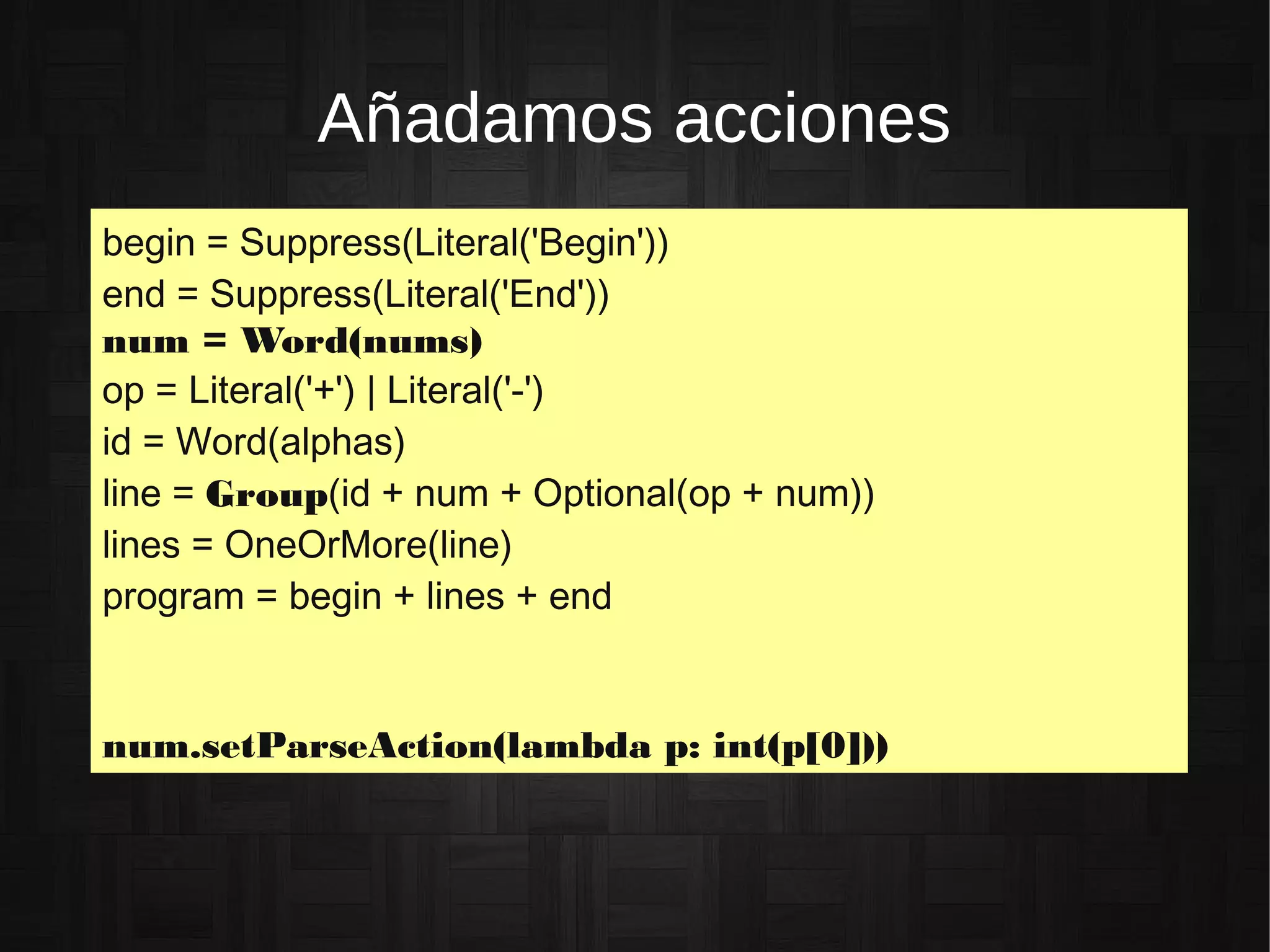 Añadamos acciones

begin = Suppress(Literal('Begin'))
end = Suppress(Literal('End'))
num = Word(nums)
op = Literal('+') | Literal('-')
id = Word(alphas)
line = Group(id + num + Optional(op + num))
lines = OneOrMore(line)
program = begin + lines + end

num.setParseAction(lambda p: int(p[0]))